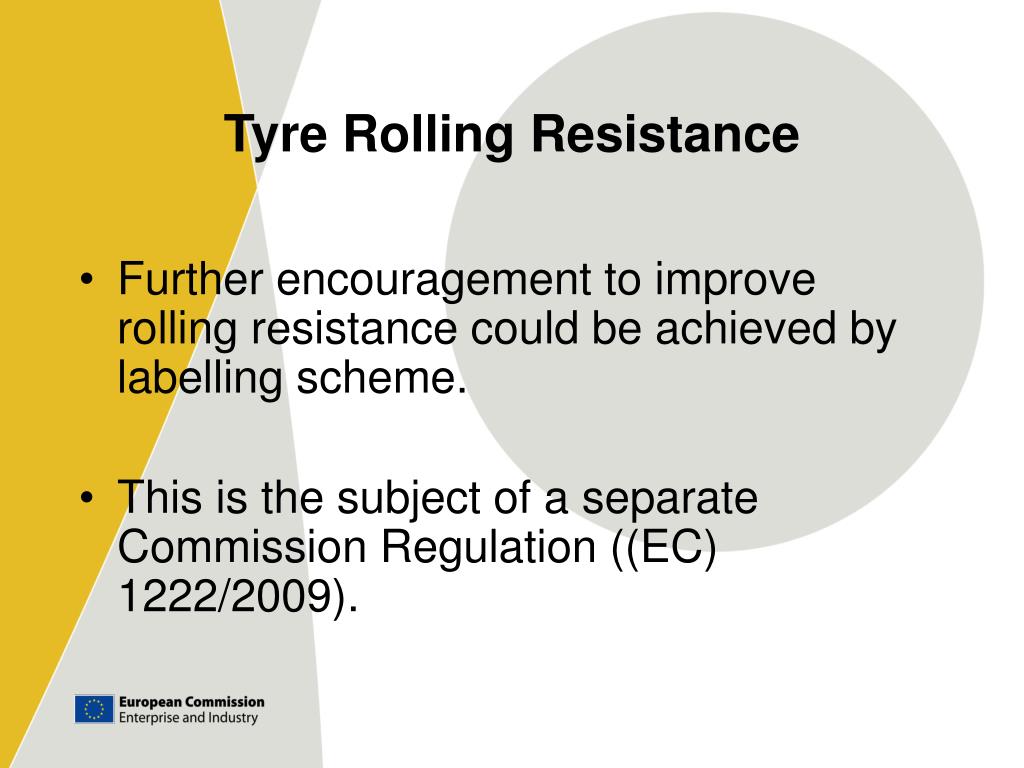 Tyre Rolling Resistance

• Further encouragement to improve rolling resistance could be achieved by labelling scheme.

• This is the subject of a separate Commission Regulation ((EC) 1222/2009).

European Commission
Enterprise and Industry